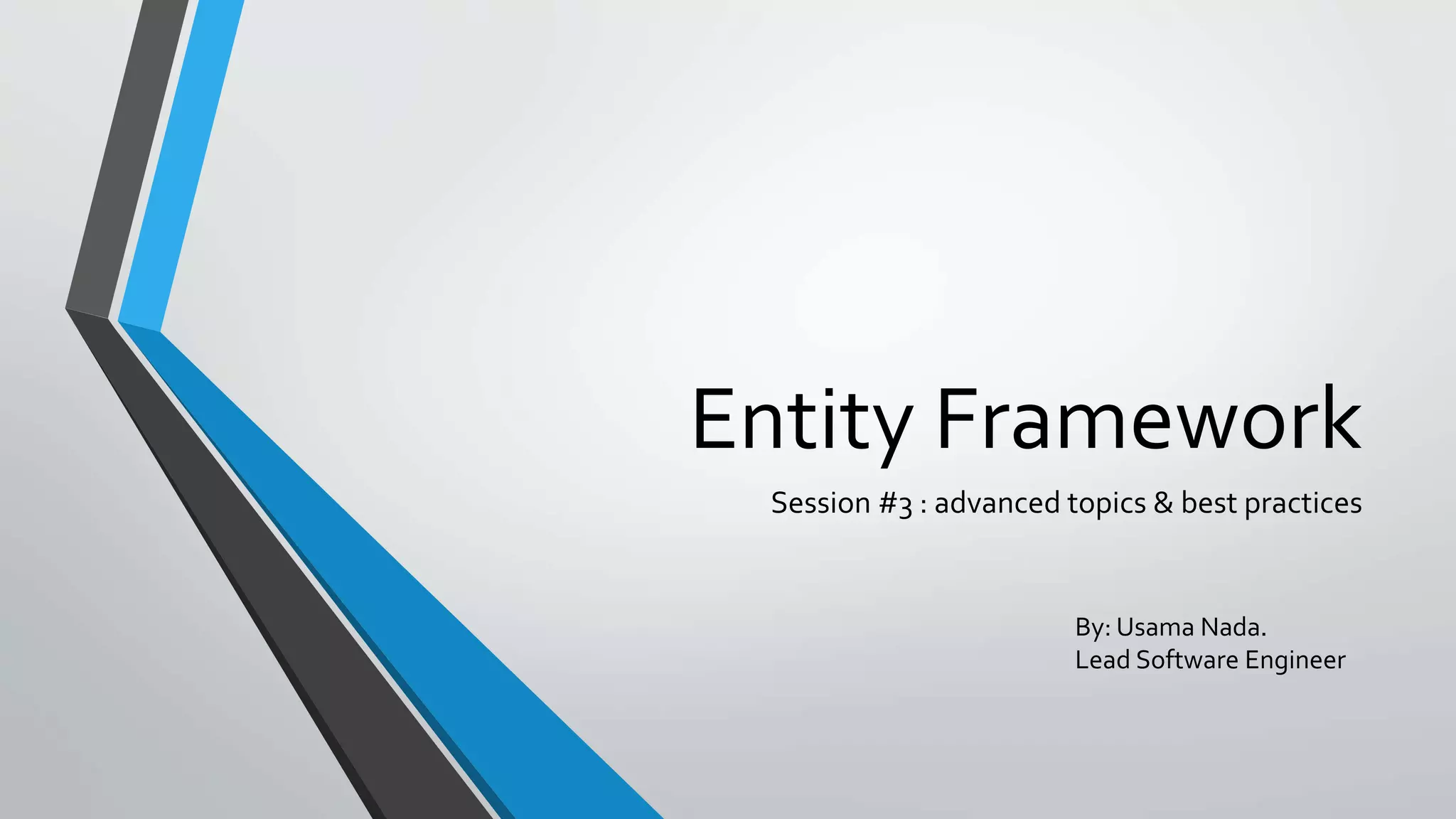 Entity Framework

Session #3 : advanced topics & best practices

By: Usama Nada.
Lead Software Engineer